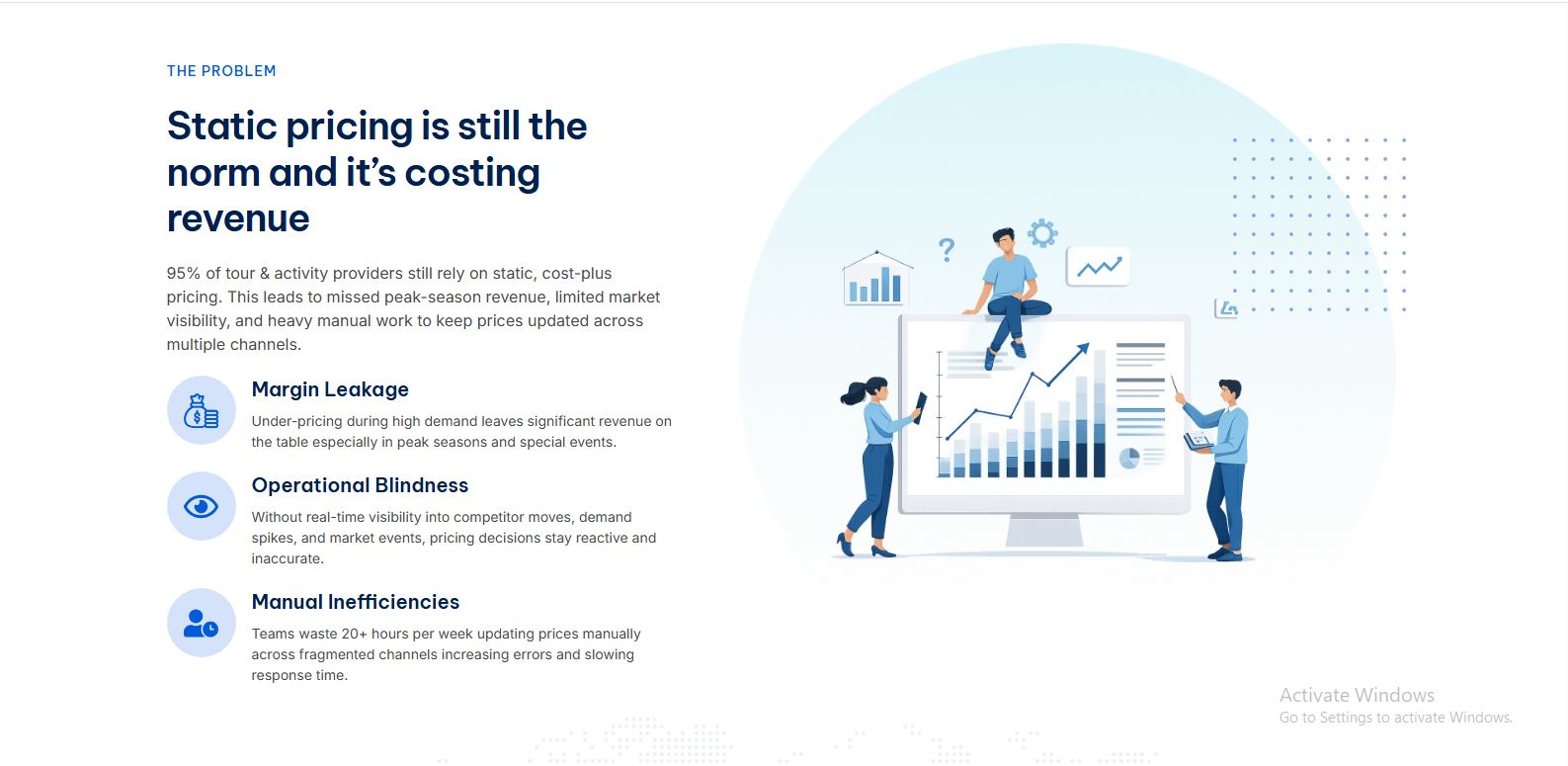 THE PROBLEM

Static pricing is still the norm and it's costing revenue

95% of tour & activity providers still rely on static, cost-plus pricing. This leads to missed peak-season revenue, limited market visibility, and heavy manual work to keep prices updated across multiple channels.

Margin Leakage

Under-pricing during high demand leaves significant revenue on the table especially in peak seasons and special events.

Operational Blindness

Without real-time visibility into competitor moves, demand spikes, and market events, pricing decisions stay reactive and inaccurate.

Manual Inefficiencies

Teams waste 20+ hours per week updating prices manually across fragmented channels increasing errors and slowing response time.

?

Activate Windows
Go to Settings to activate Windows.